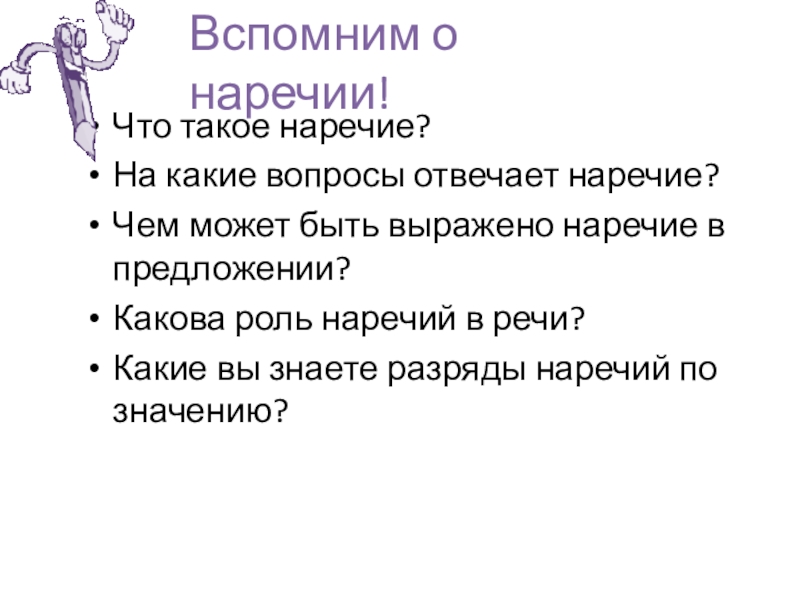 Вспомним о наречии!

• Что такое наречие?
• На какие вопросы отвечает наречие?
• Чем может быть выражено наречие в предложении?
• Какова роль наречий в речи?
• Какие вы знаете разряды наречий по значению?